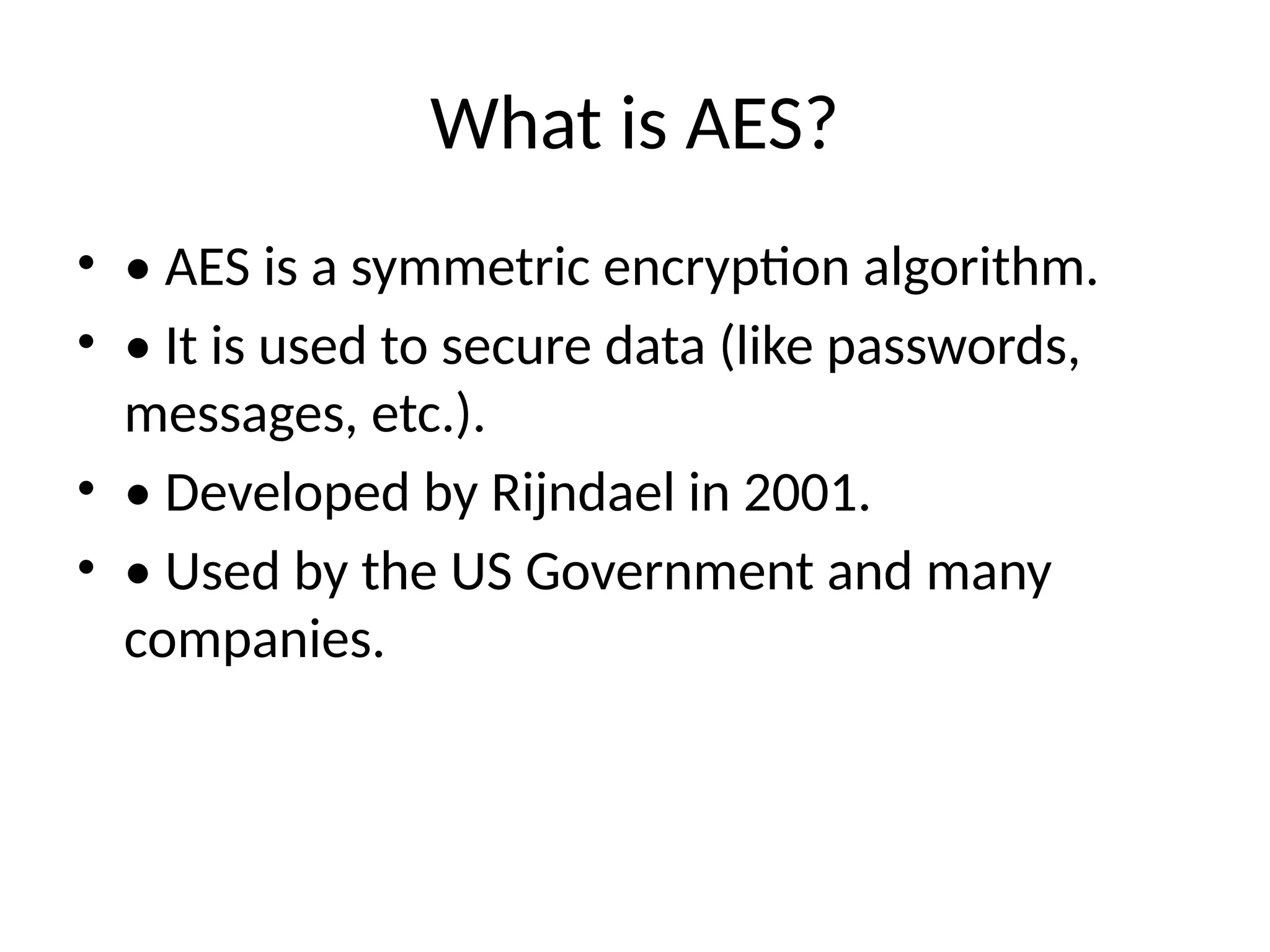 What is AES?

• • AES is a symmetric encryption algorithm.
• • It is used to secure data (like passwords, messages, etc.).
• • Developed by Rijndael in 2001.
• • Used by the US Government and many companies.